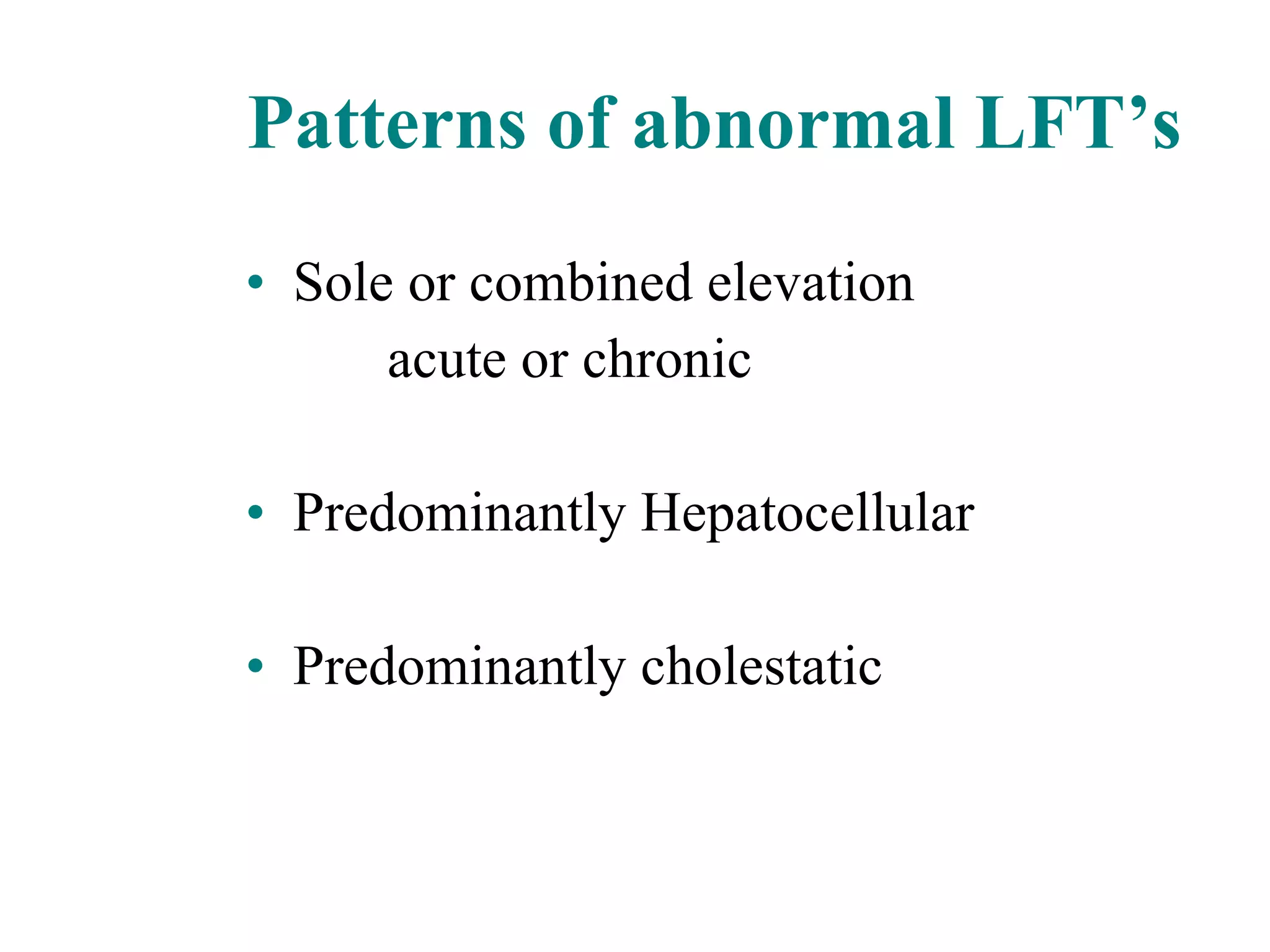 Patterns of abnormal LFT’s

• Sole or combined elevation
acute or chronic

• Predominantly Hepatocellular

• Predominantly cholestatic